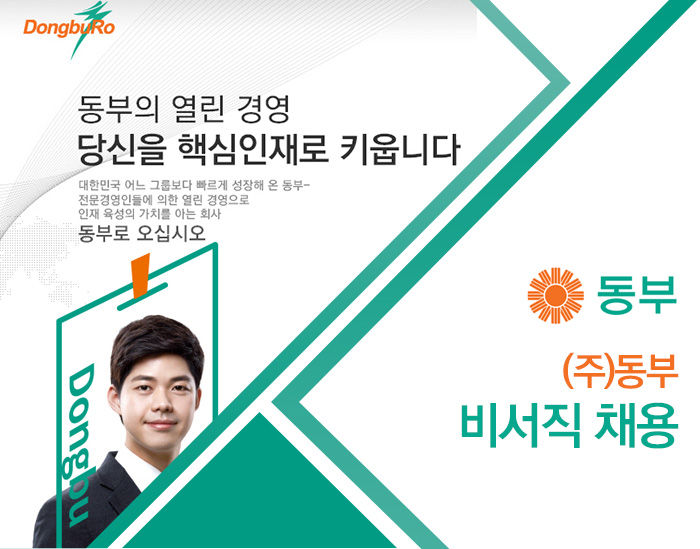 DongbuRo

동부의 열린 경영
당신을 핵심인재로 키웁니다

대한민국 어느 그룹보다 빠르게 성장해 온 동부-
전문경영인들에 의한 열린 경영으로
인재 육성의 가치를 아는 회사
동부로 오십시오

Dongbu

동부

(주)동부
비서직 채용